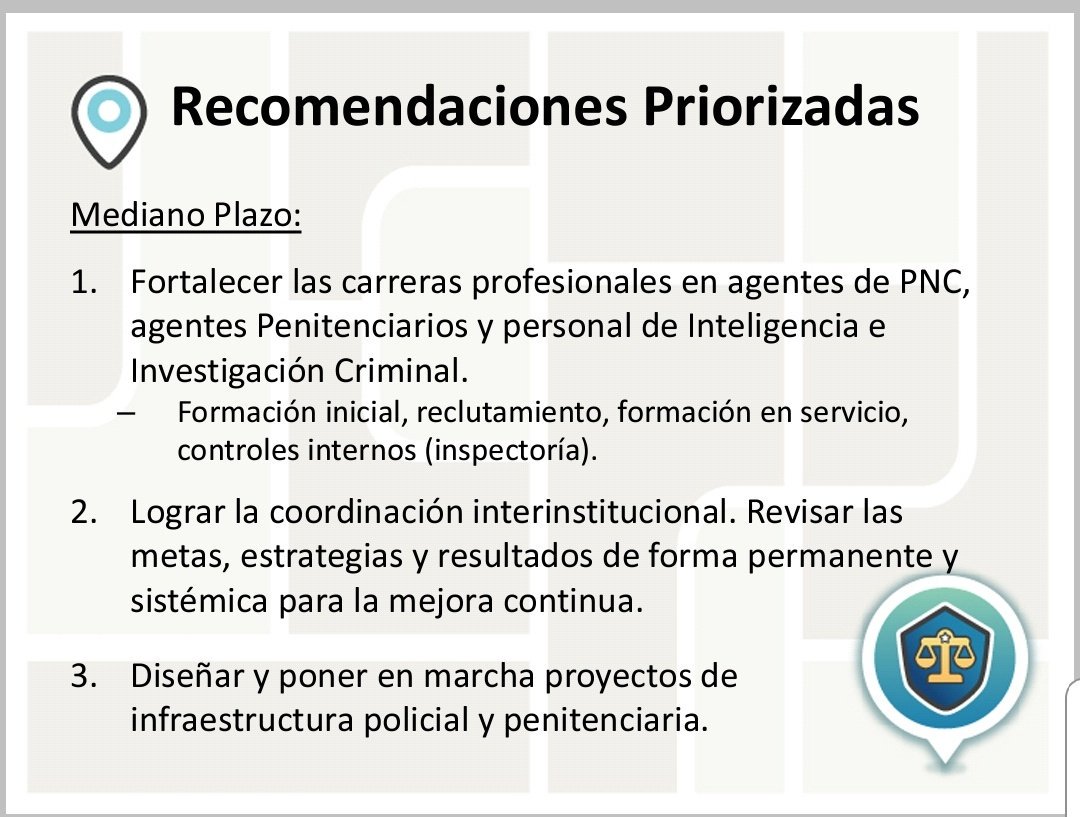 Recomendaciones Priorizadas

Mediano Plazo:

1. Fortalecer las carreras profesionales en agentes de PNC, agentes Penitenciarios y personal de Inteligencia e Investigación Criminal.
   – Formación inicial, reclutamiento, formación en servicio, controles internos (inspectoría).

2. Lograr la coordinación interinstitucional. Revisar las metas, estrategias y resultados de forma permanente y sistémica para la mejora continua.

3. Diseñar y poner en marcha proyectos de infraestructura policial y penitenciaria.